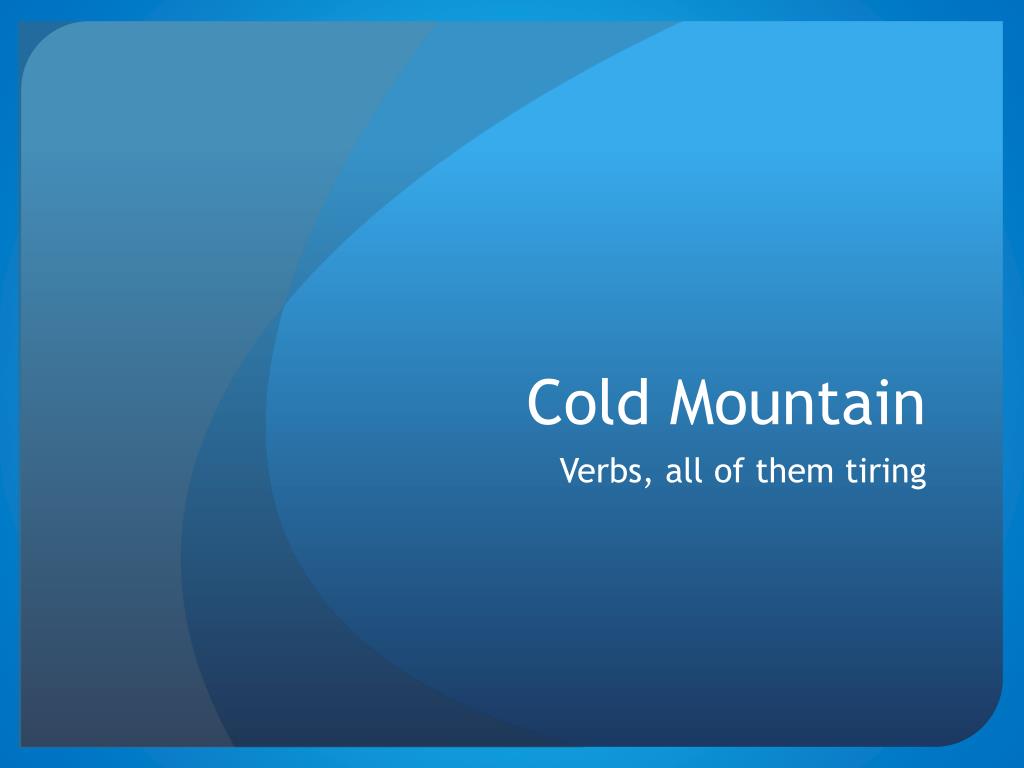 Cold Mountain

Verbs, all of them tiring